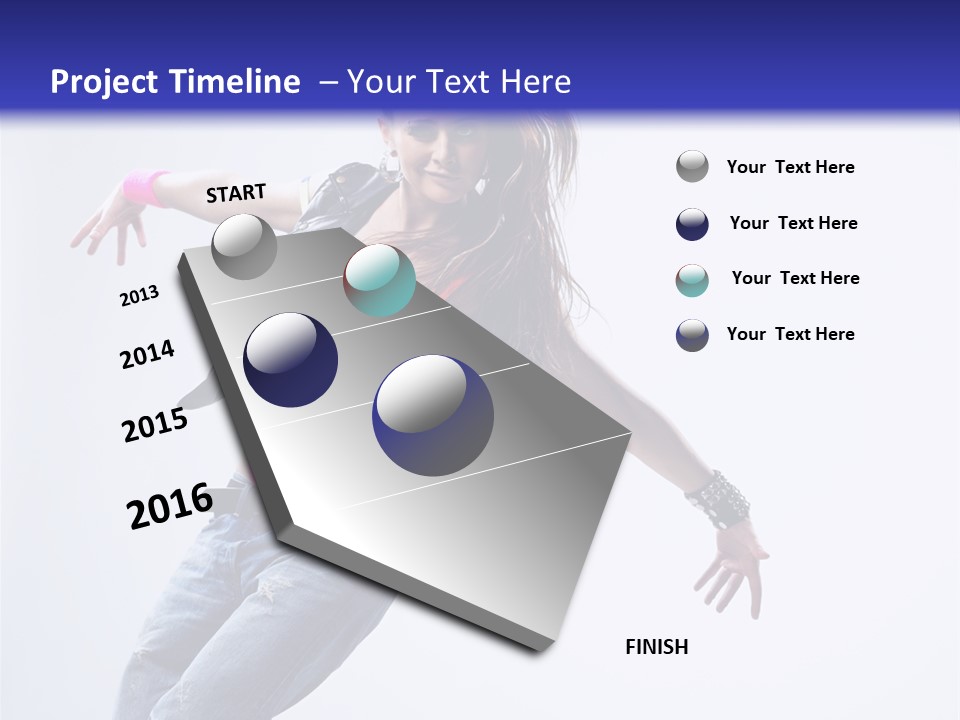 Project Timeline – Your Text Here

START

2013

2014

2015

2016

FINISH

Your Text Here

Your Text Here

Your Text Here

Your Text Here